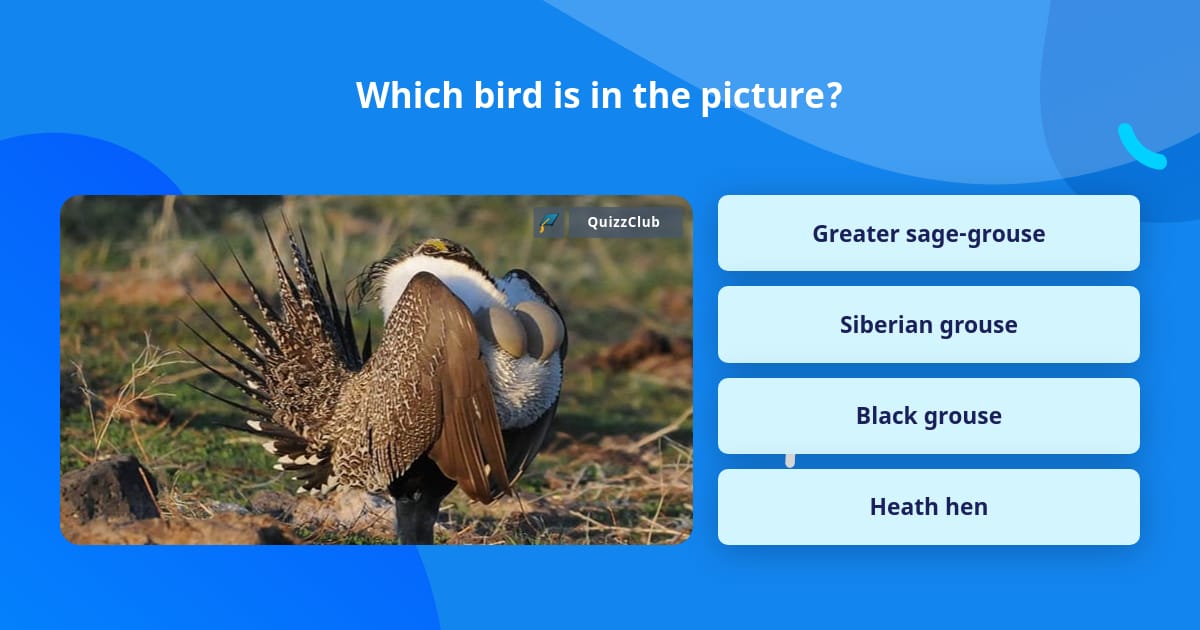 Which bird is in the picture?

QuizzClub

Greater sage-grouse

Siberian grouse

Black grouse

Heath hen